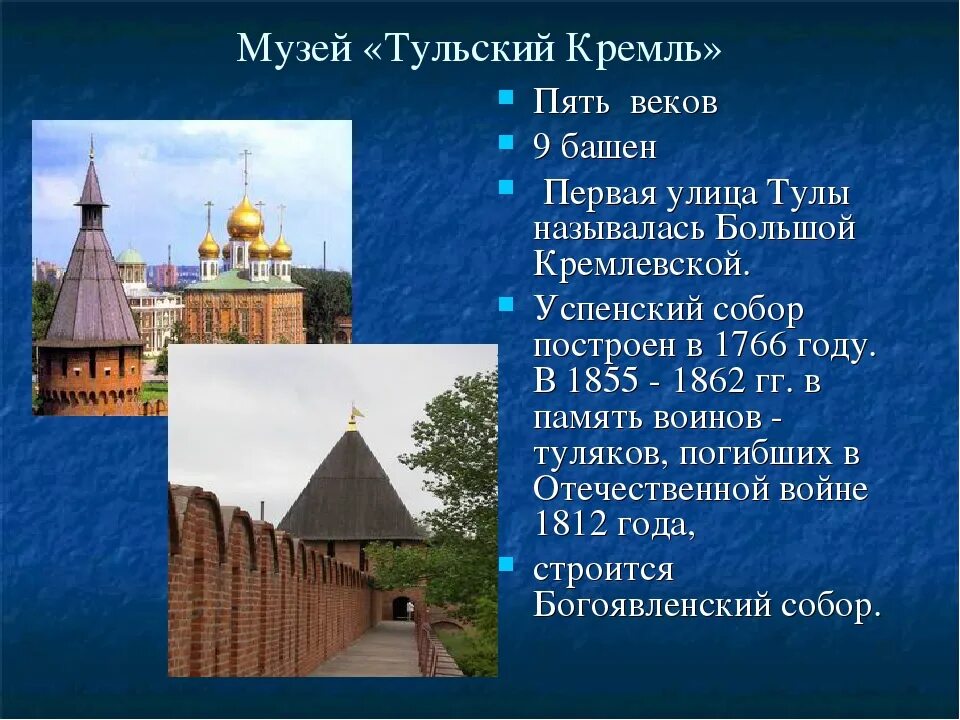 Музей «Тульский Кремль»

- Пять веков
- 9 башен
- Первая улица Тулы называлась Большой Кремлевской.
- Успенский собор построен в 1766 году. В 1855 - 1862 гг. в память воинов - туляков, погибших в Отечественной войне 1812 года,
- строится Богоявленский собор.